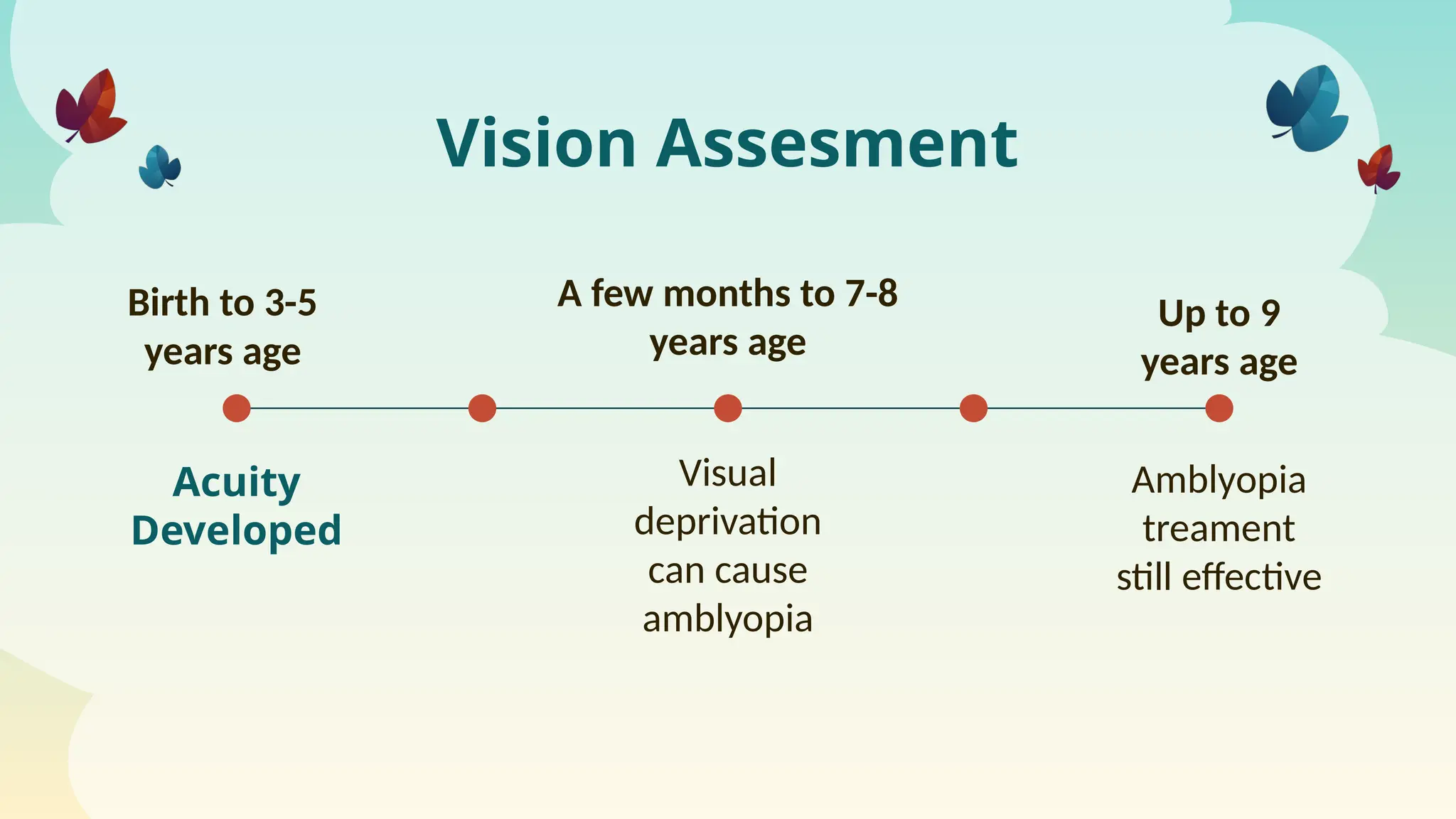 Vision Assesment

Birth to 3-5 years age

Acuity Developed

A few months to 7-8 years age

Visual deprivation can cause amblyopia

Up to 9 years age

Amblyopia treament still effective